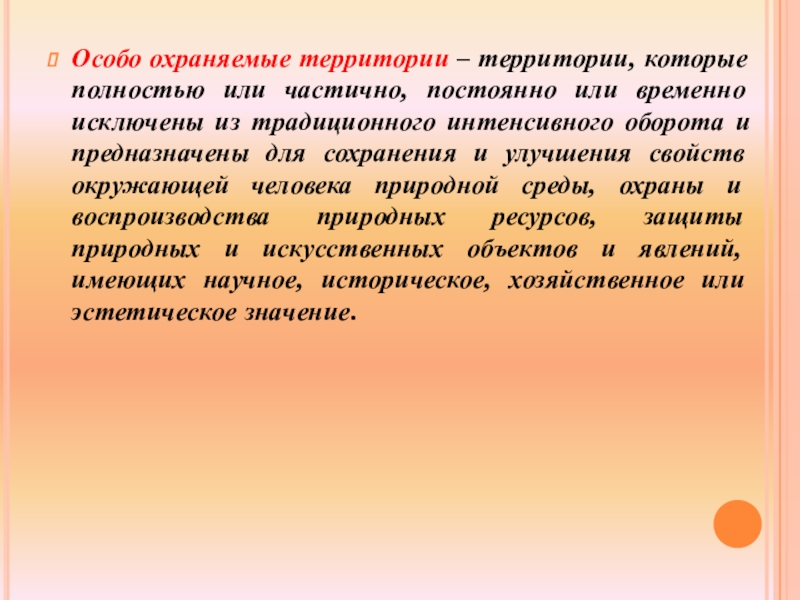 Особо охраняемые территории – территории, которые полностью или частично, постоянно или временно исключены из традиционного интенсивного оборота и предназначены для сохранения и улучшения свойств окружающей человека природной среды, охраны и воспроизводства природных ресурсов, защиты природных и искусственных объектов и явлений, имеющих научное, историческое, хозяйственное или эстетическое значение.